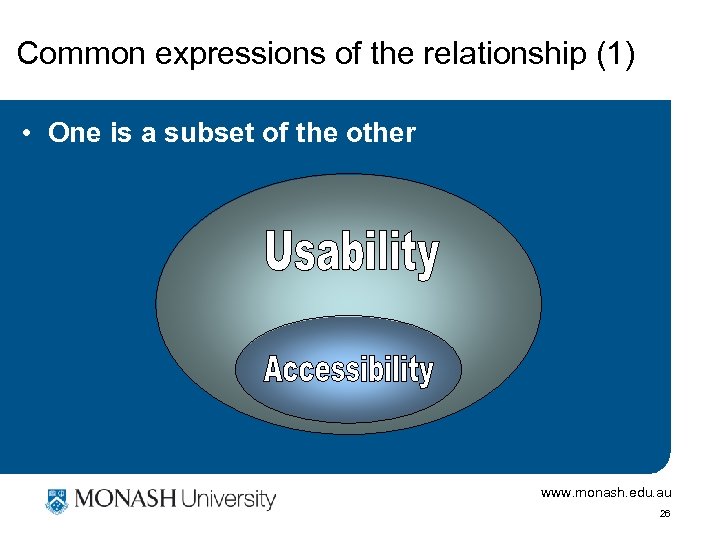 Common expressions of the relationship (1)

• One is a subset of the other

Usability

Accessibility

MONASH University

www.monash.edu.au

26